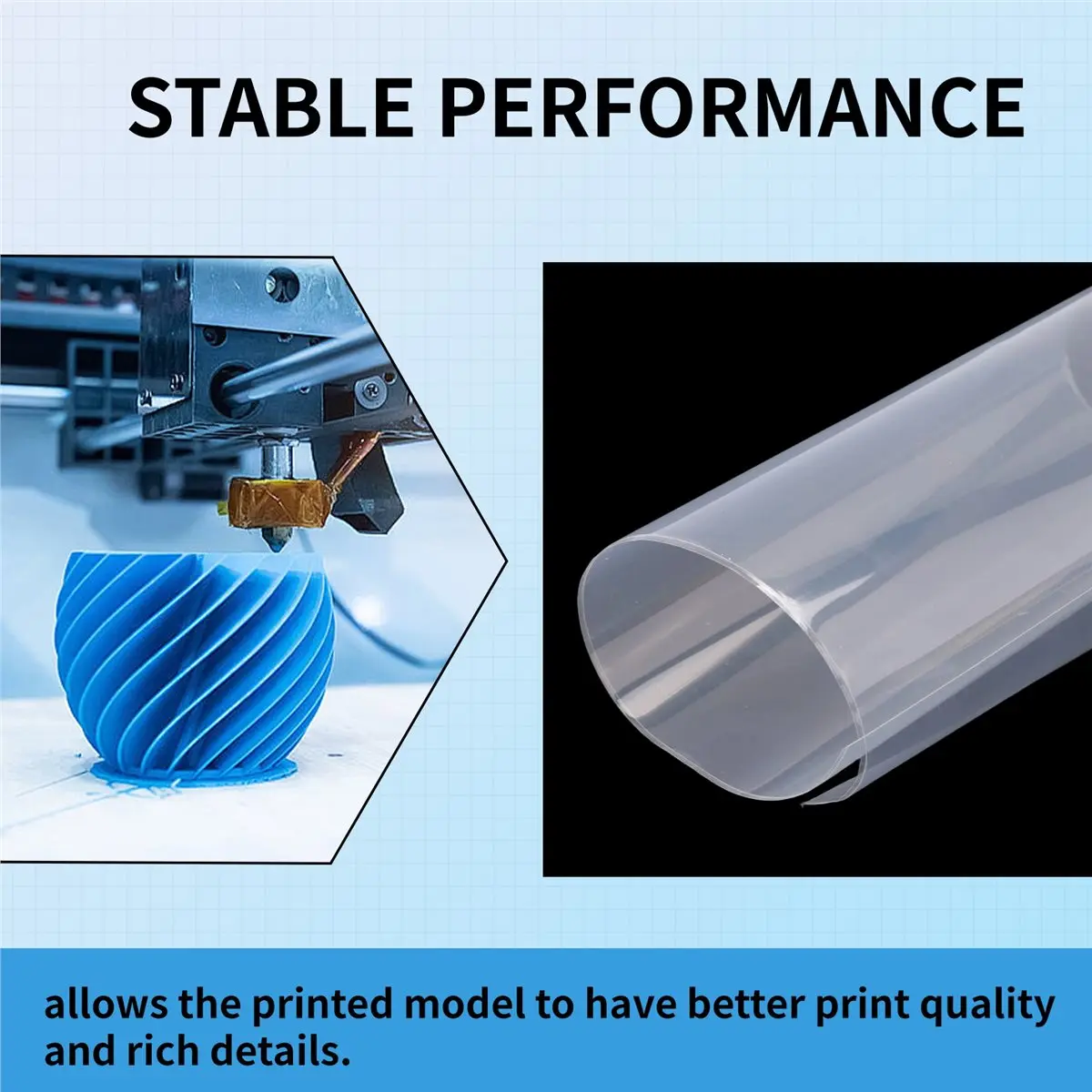 STABLE PERFORMANCE

allows the printed model to have better print quality and rich details.